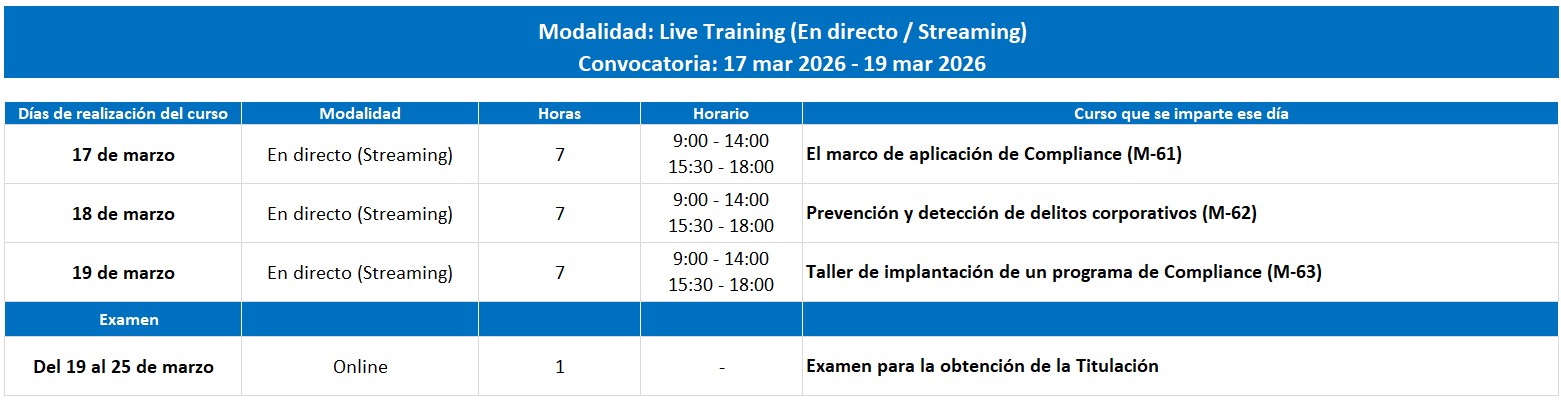 Modalidad: Live Training (En directo / Streaming)
Convocatoria: 17 mar 2026 - 19 mar 2026

| Días de realización del curso | Modalidad | Horas | Horario | Curso que se imparte ese día |
|---|---|---|---|---|
| 17 de marzo | En directo (Streaming) | 7 | 9:00 - 14:00 15:30 - 18:00 | El marco de aplicación de Compliance (M-61) |
| 18 de marzo | En directo (Streaming) | 7 | 9:00 - 14:00 15:30 - 18:00 | Prevención y detección de delitos corporativos (M-62) |
| 19 de marzo | En directo (Streaming) | 7 | 9:00 - 14:00 15:30 - 18:00 | Taller de implantación de un programa de Compliance (M-63) |
| Examen | | | | |
| Del 19 al 25 de marzo | Online | 1 | - | Examen para la obtención de la Titulación |